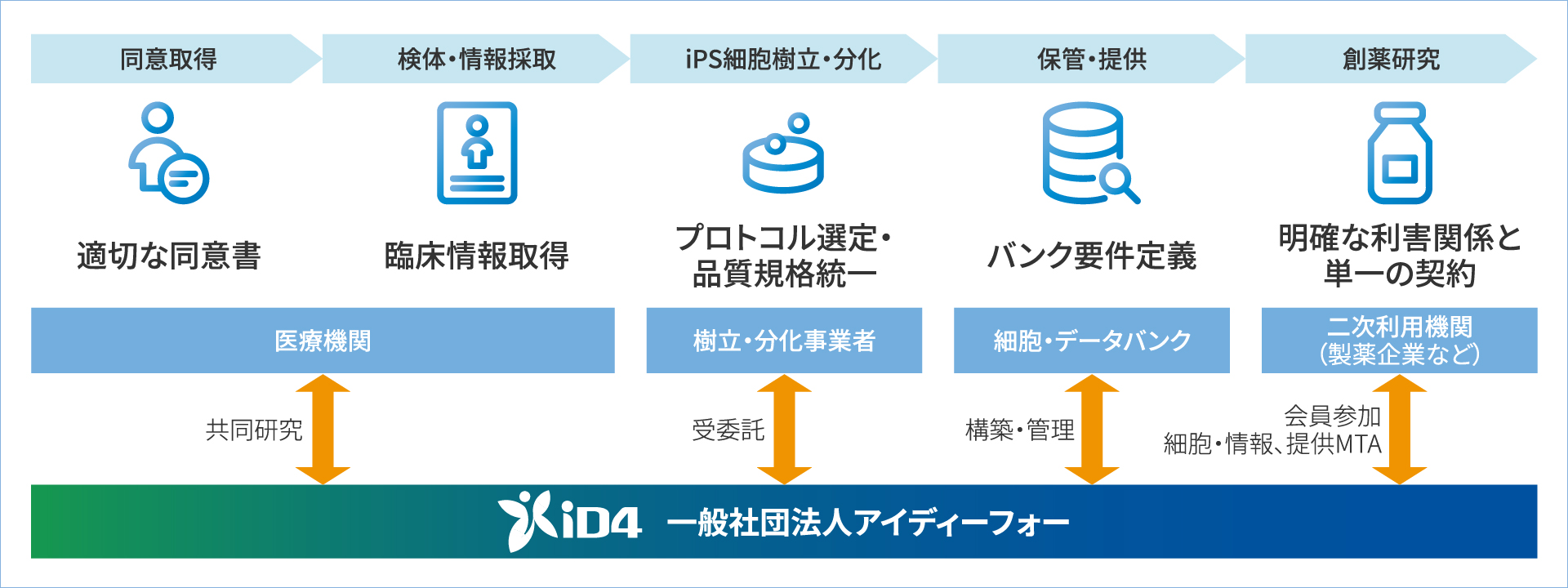 同意取得

検体・情報採取

iPS細胞樹立・分化

保管・提供

創薬研究

適切な同意書

臨床情報取得

プロトコル選定・品質規格統一

バンク要件定義

明確な利害関係と単一の契約

医療機関

樹立・分化事業者

細胞・データバンク

二次利用機関（製薬企業など）

共同研究

受委託

構築・管理

会員参加
細胞・情報、提供MTA

iD4 一般社団法人アイディーフォー